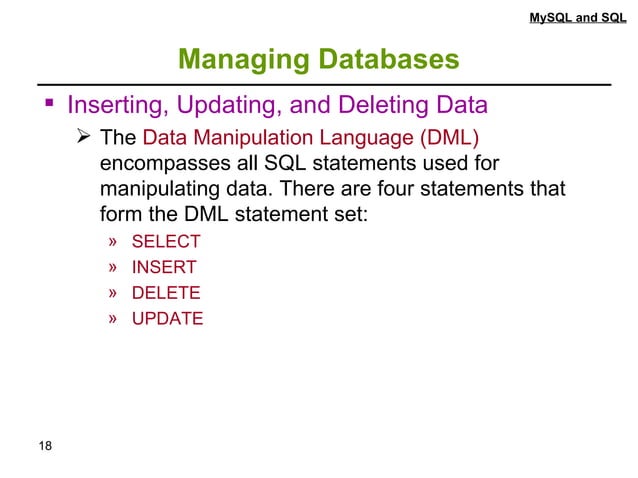 MySQL and SQL

Managing Databases

▪ Inserting, Updating, and Deleting Data

➢ The Data Manipulation Language (DML) encompasses all SQL statements used for manipulating data. There are four statements that form the DML statement set:

» SELECT
» INSERT
» DELETE
» UPDATE

18